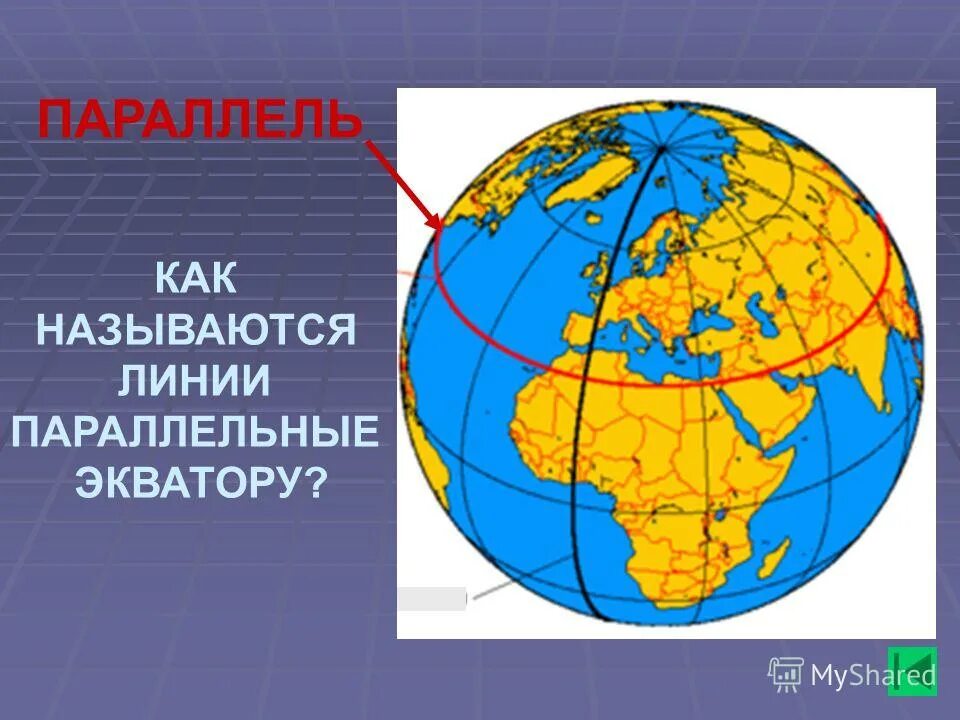 ПАРАЛЛЕЛЬ

КАК НАЗЫВАЮТСЯ ЛИНИИ ПАРАЛЛЕЛЬНЫЕ ЭКВАТОРУ?

MyShared